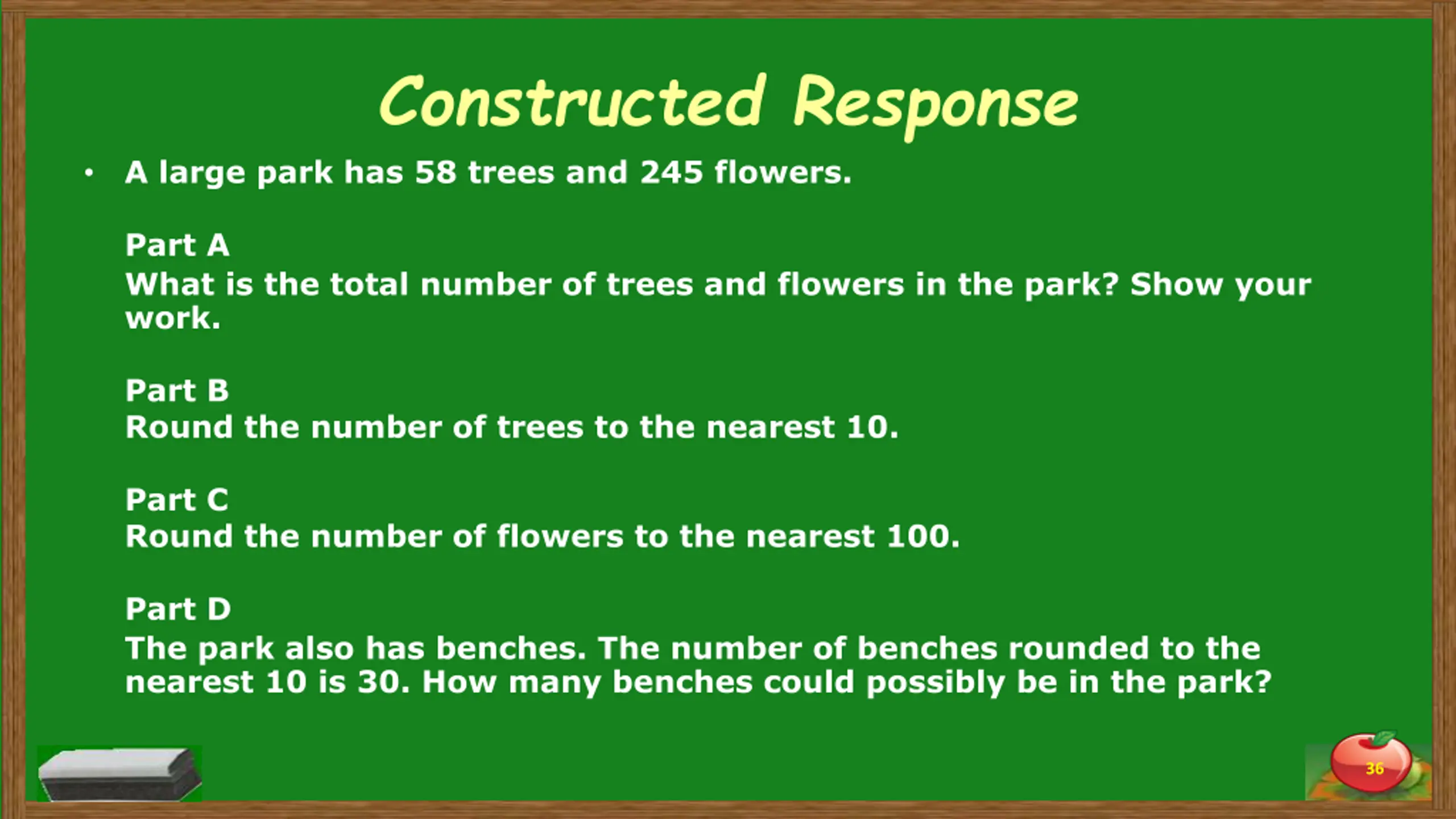 Constructed Response

• A large park has 58 trees and 245 flowers.

Part A
What is the total number of trees and flowers in the park? Show your work.

Part B
Round the number of trees to the nearest 10.

Part C
Round the number of flowers to the nearest 100.

Part D
The park also has benches. The number of benches rounded to the nearest 10 is 30. How many benches could possibly be in the park?

36